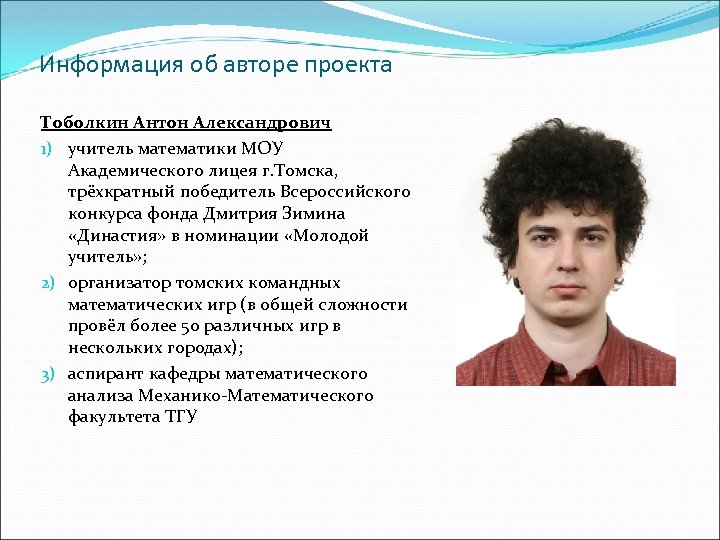 Информация об авторе проекта

Тоболкин Антон Александрович

1) учитель математики МОУ Академического лицея г.Томска, трёхкратный победитель Всероссийского конкурса фонда Дмитрия Зимина «Династия» в номинации «Молодой учитель»;

2) организатор томских командных математических игр (в общей сложности провёл более 50 различных игр в нескольких городах);

3) аспирант кафедры математического анализа Механико-Математического факультета ТГУ